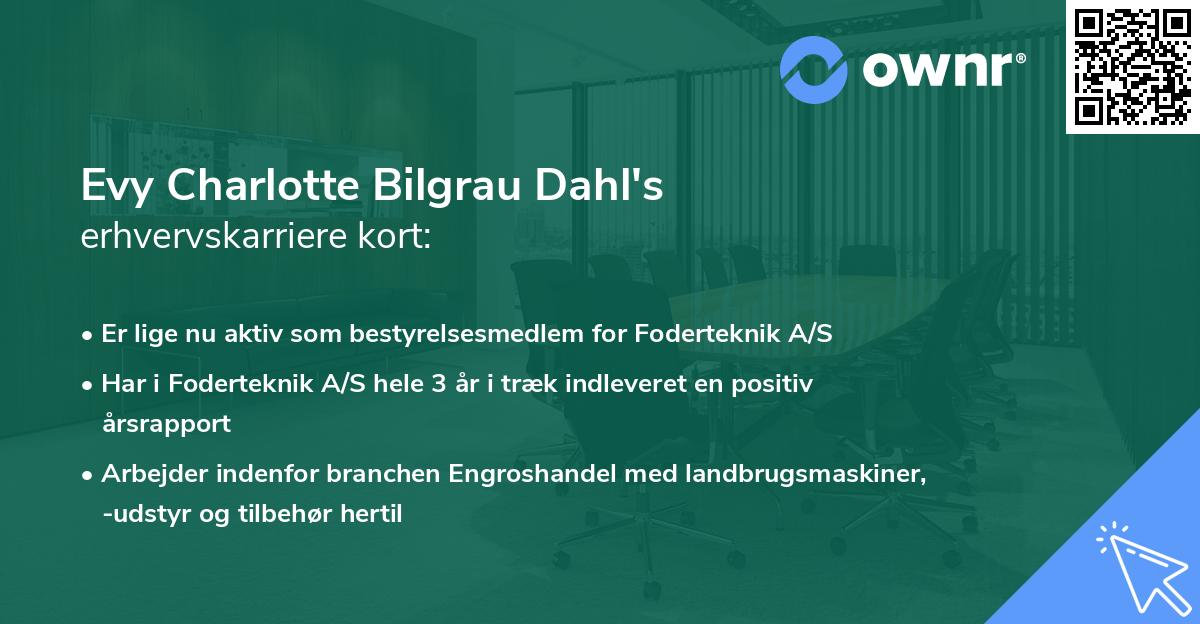 ownr®

Evy Charlotte Bilgrau Dahl's
erhvervskarriere kort:

• Er lige nu aktiv som bestyrelsesmedlem for Foderteknik A/S
• Har i Foderteknik A/S hele 3 år i træk indleveret en positiv årsrapport
• Arbejder indenfor branchen Engroshandel med landbrugsmaskiner, -udstyr og tilbehør hertil